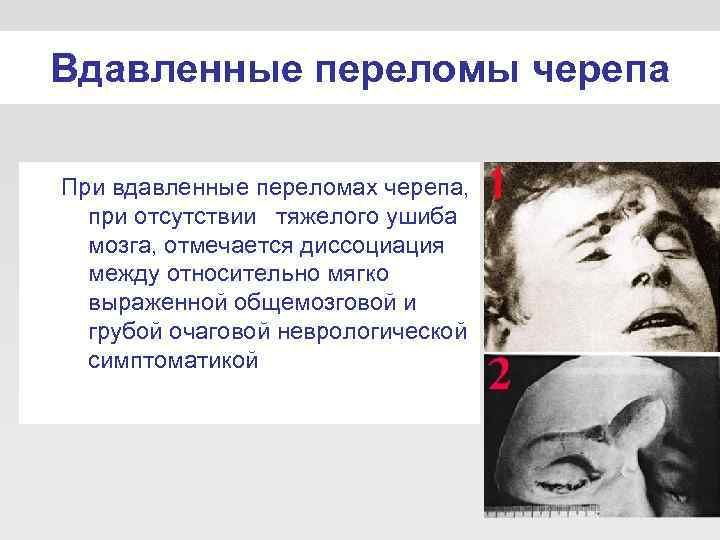 Вдавленные переломы черепа

При вдавленные переломах черепа, при отсутствии тяжелого ушиба мозга, отмечается диссоциация между относительно мягко выраженной общемозговой и грубой очаговой неврологической симптоматикой

1

2